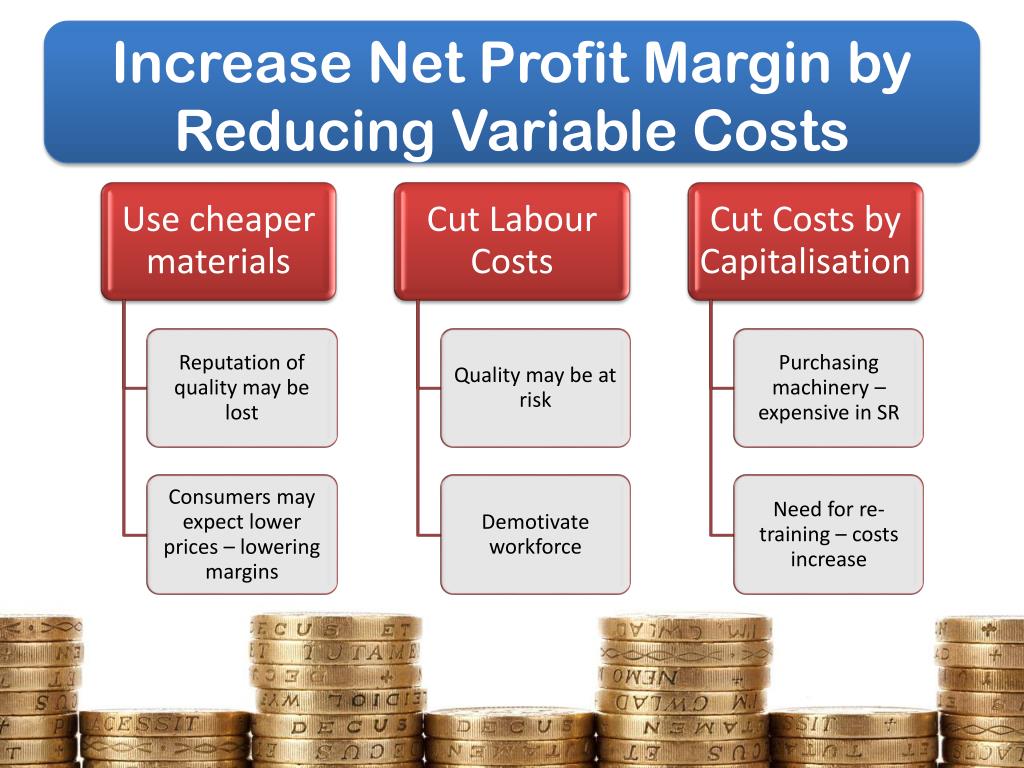 Increase Net Profit Margin by Reducing Variable Costs

Use cheaper materials

Reputation of quality may be lost

Consumers may expect lower prices – lowering margins

Cut Labour Costs

Quality may be at risk

Demotivate workforce

Cut Costs by Capitalisation

Purchasing machinery – expensive in SR

Need for re-training – costs increase